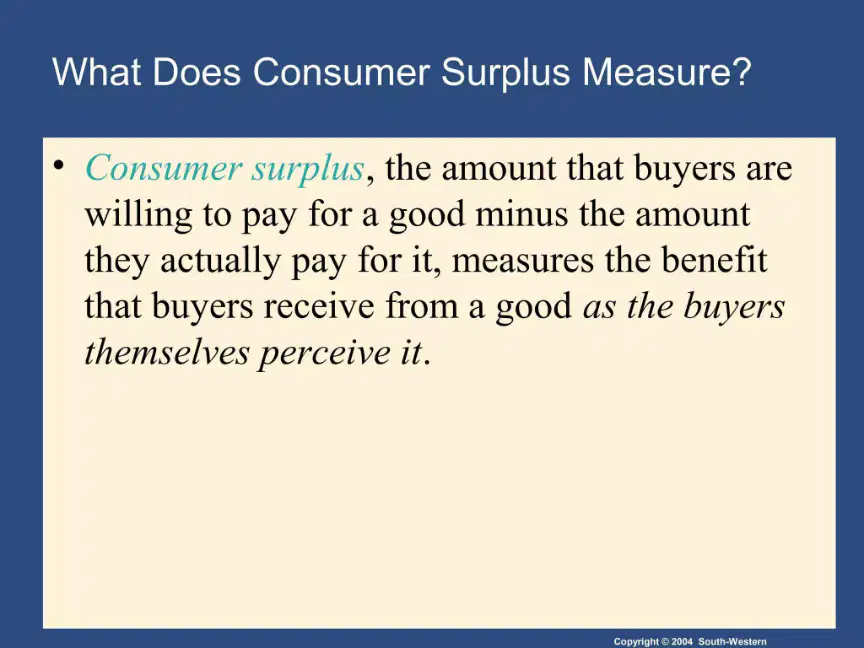 What Does Consumer Surplus Measure?

• Consumer surplus, the amount that buyers are willing to pay for a good minus the amount they actually pay for it, measures the benefit that buyers receive from a good as the buyers themselves perceive it.

Copyright © 2004 South-Western